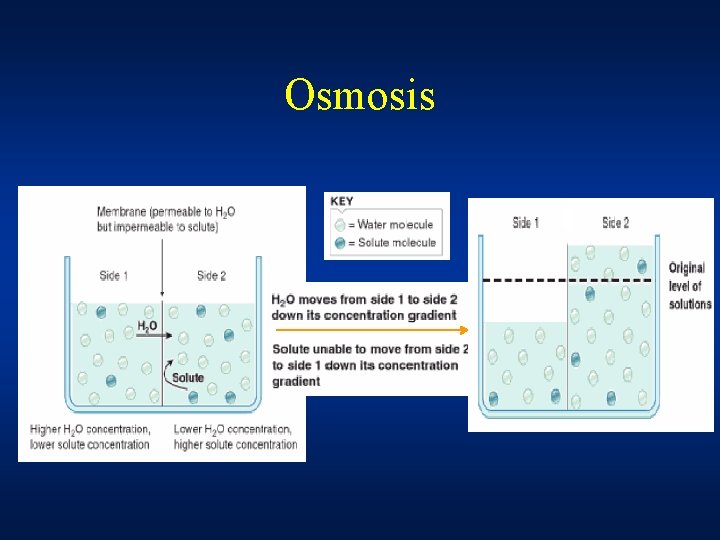 Osmosis

Membrane (permeable to $H_2O$ but impermeable to solute)

Side 1

Side 2

$H_2O$

Solute

Higher $H_2O$ concentration, lower solute concentration

Lower $H_2O$ concentration, higher solute concentration

KEY
= Water molecule
= Solute molecule

$H_2O$ moves from side 1 to side 2 down its concentration gradient

Solute unable to move from side 2 to side 1 down its concentration gradient

Side 1

Side 2

Original level of solutions